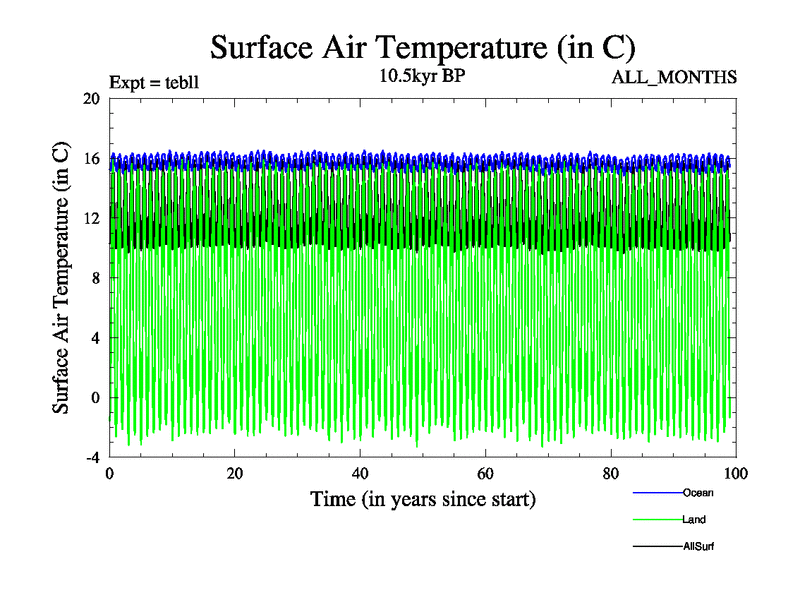 Surface Air Temperature (in C)

Expt = tebll

10.5kyr BP

ALL_MONTHS

Surface Air Temperature (in C)

20

16

12

8

4

0

-4

0

20

40

60

80

100

Time (in years since start)

Ocean

Land

AllSurf